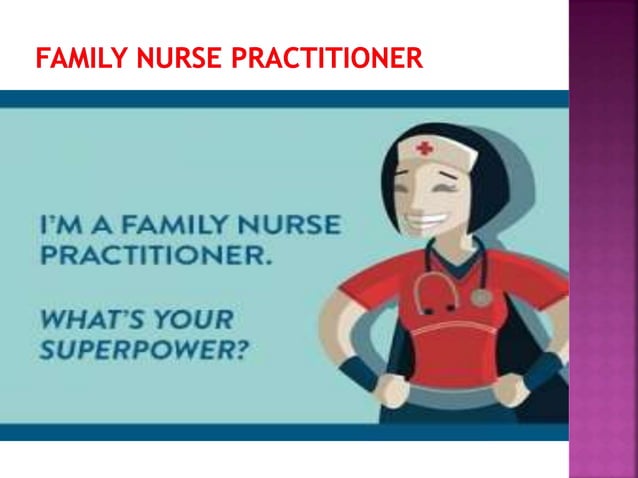 FAMILY NURSE PRACTITIONER

I'M A FAMILY NURSE PRACTITIONER.

WHAT'S YOUR SUPERPOWER?